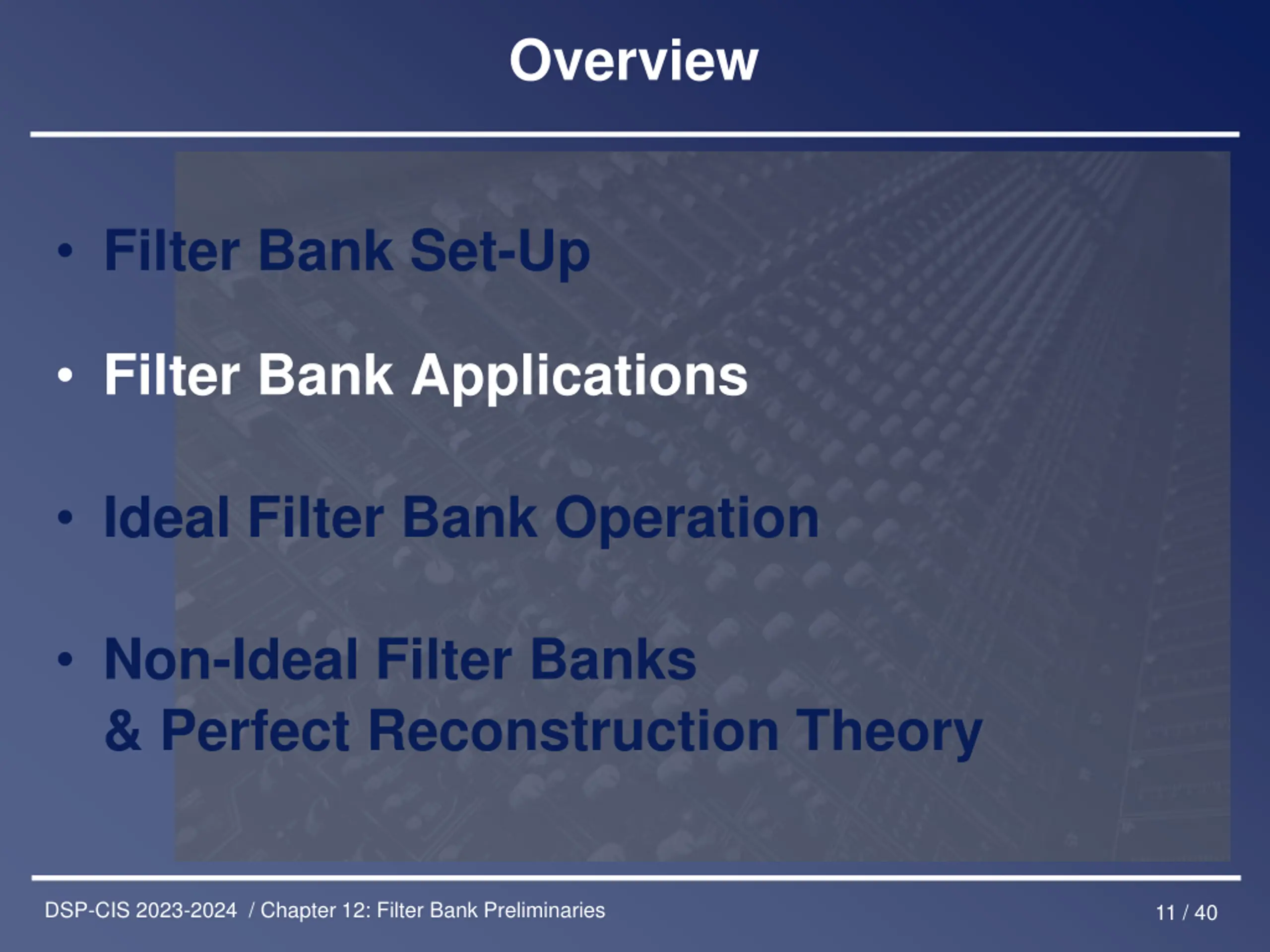 Overview

• Filter Bank Set-Up

• Filter Bank Applications

• Ideal Filter Bank Operation

• Non-Ideal Filter Banks & Perfect Reconstruction Theory

DSP-CIS 2023-2024 / Chapter 12: Filter Bank Preliminaries

11 / 40